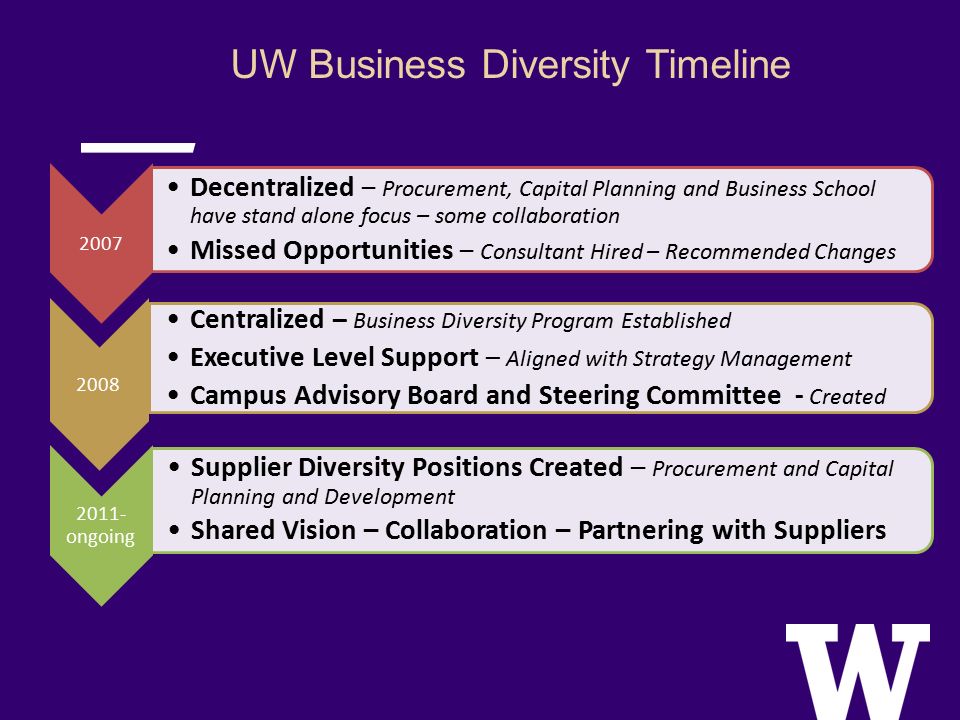 UW Business Diversity Timeline

2007

• Decentralized – Procurement, Capital Planning and Business School have stand alone focus – some collaboration

• Missed Opportunities – Consultant Hired – Recommended Changes

2008

• Centralized – Business Diversity Program Established

• Executive Level Support – Aligned with Strategy Management

• Campus Advisory Board and Steering Committee - Created

2011-ongoing

• Supplier Diversity Positions Created – Procurement and Capital Planning and Development

• Shared Vision – Collaboration – Partnering with Suppliers

W